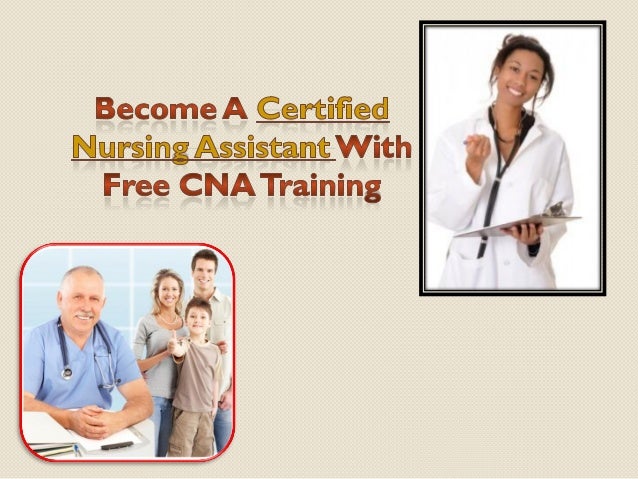 Become A Certified Nursing Assistant With Free CNA Training